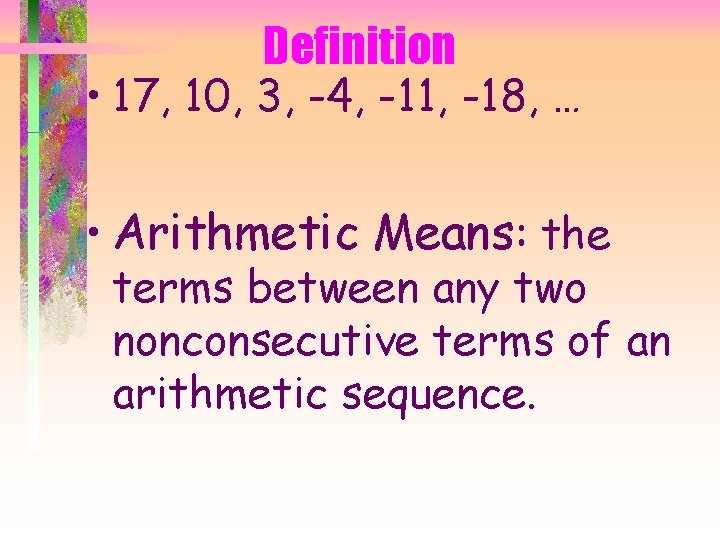 Definition

• 17, 10, 3, -4, -11, -18, …

• Arithmetic Means: the terms between any two nonconsecutive terms of an arithmetic sequence.